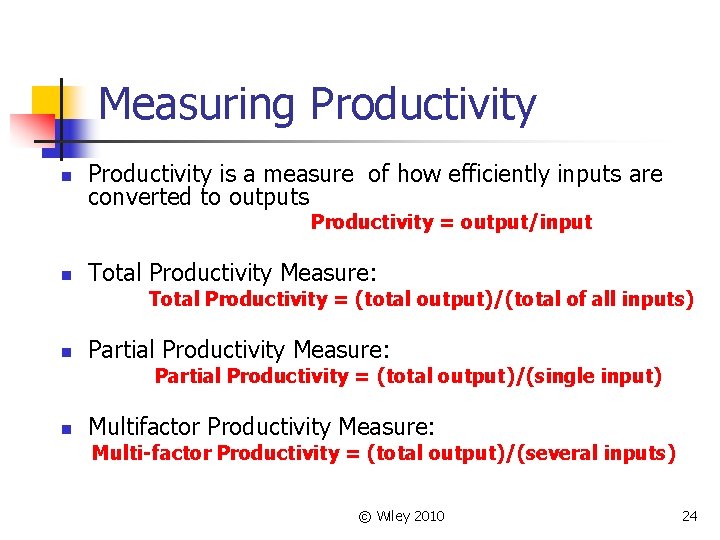 Measuring Productivity

Productivity is a measure of how efficiently inputs are converted to outputs

Productivity = output/input

Total Productivity Measure:

Total Productivity = (total output)/(total of all inputs)

Partial Productivity Measure:

Partial Productivity = (total output)/(single input)

Multifactor Productivity Measure:

Multi-factor Productivity = (total output)/(several inputs)

© Wiley 2010

24